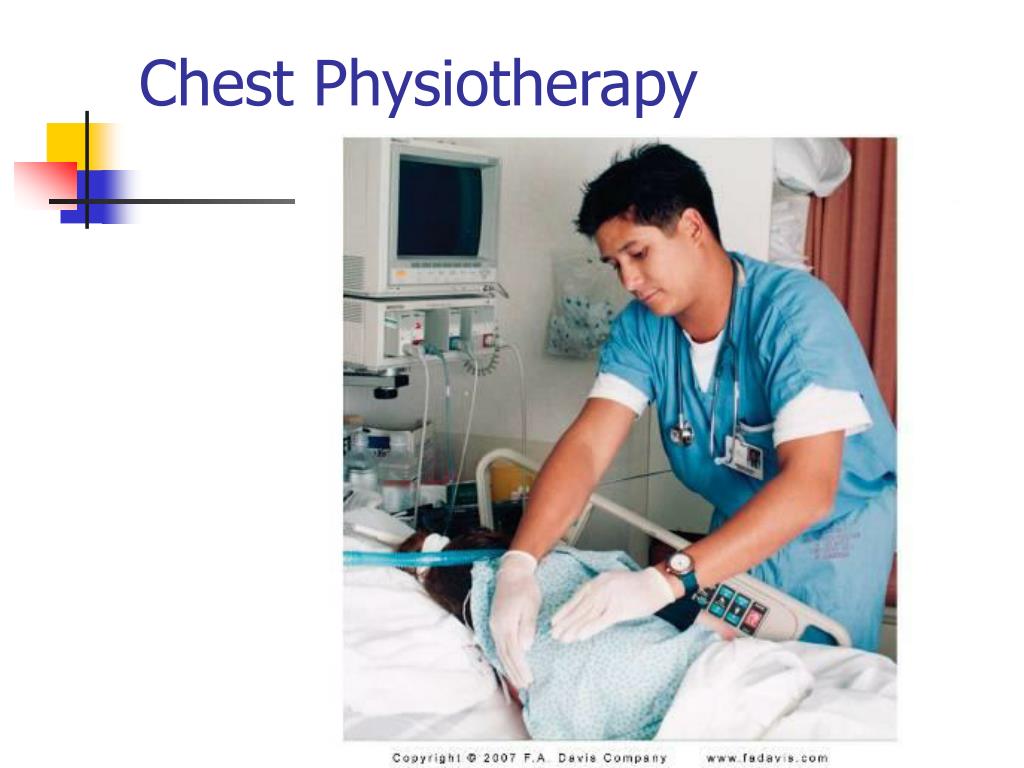 Chest Physiotherapy

Copyright © 2007 F.A. Davis Company www.fadavis.com